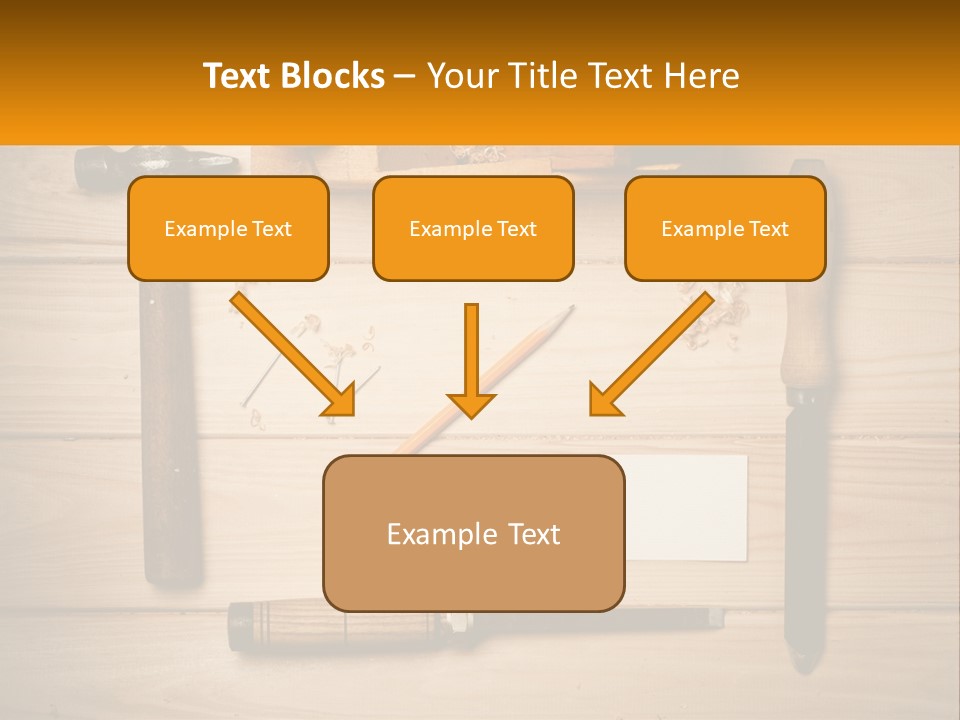 Text Blocks – Your Title Text Here

Example Text

Example Text

Example Text

Example Text